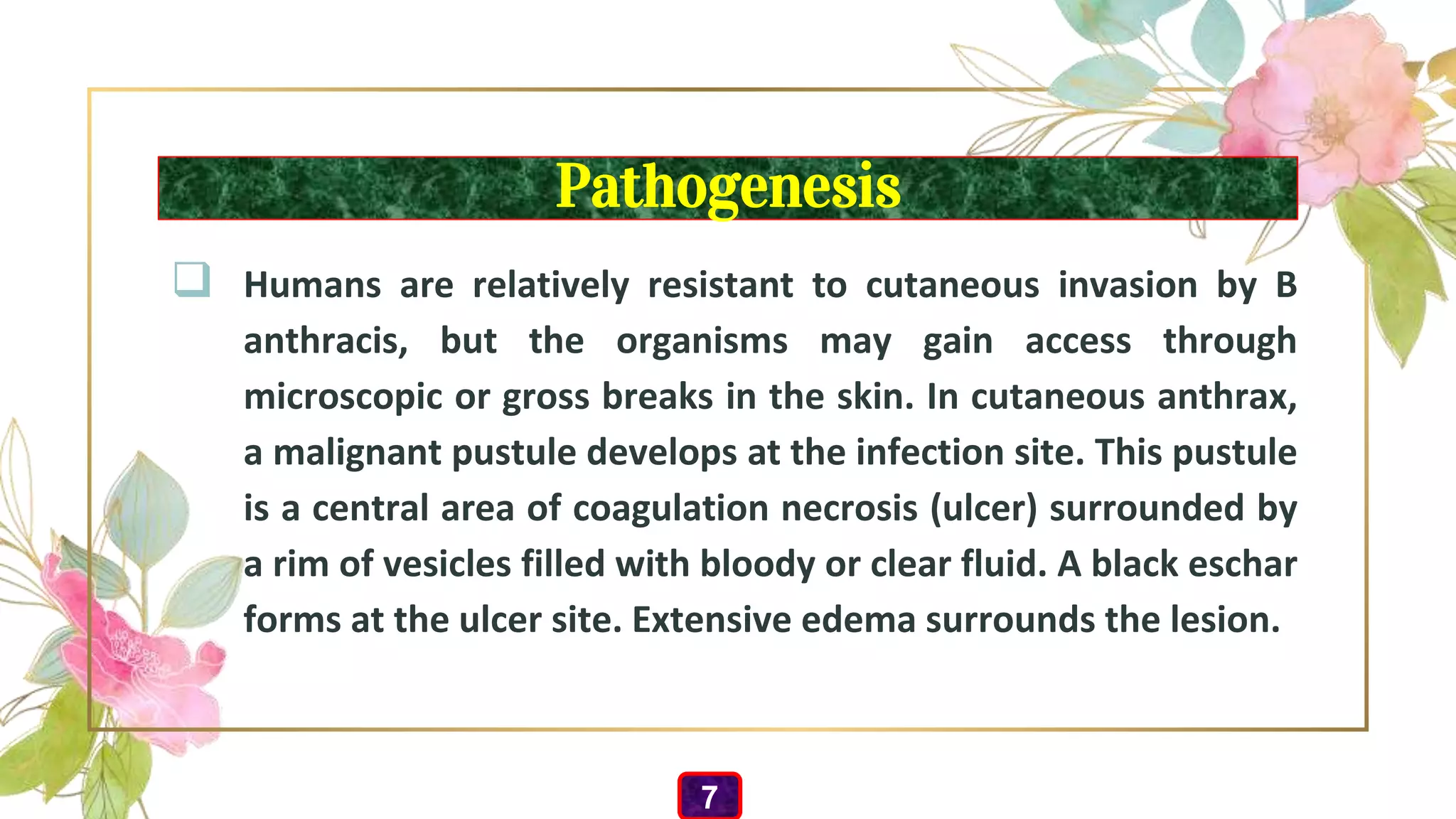 Pathogenesis

❑ Humans are relatively resistant to cutaneous invasion by B anthracis, but the organisms may gain access through microscopic or gross breaks in the skin. In cutaneous anthrax, a malignant pustule develops at the infection site. This pustule is a central area of coagulation necrosis (ulcer) surrounded by a rim of vesicles filled with bloody or clear fluid. A black eschar forms at the ulcer site. Extensive edema surrounds the lesion.

7